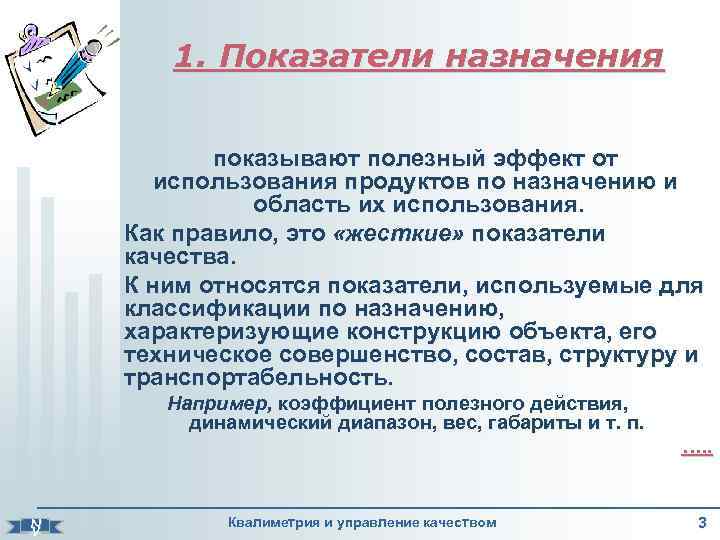 1. Показатели назначения

показывают полезный эффект от использования продуктов по назначению и область их использования.

Как правило, это «жесткие» показатели качества.

К ним относятся показатели, используемые для классификации по назначению, характеризующие конструкцию объекта, его техническое совершенство, состав, структуру и транспортабельность.

Например, коэффициент полезного действия, динамический диапазон, вес, габариты и т. п.

.....

Квалиметрия и управление качеством

3